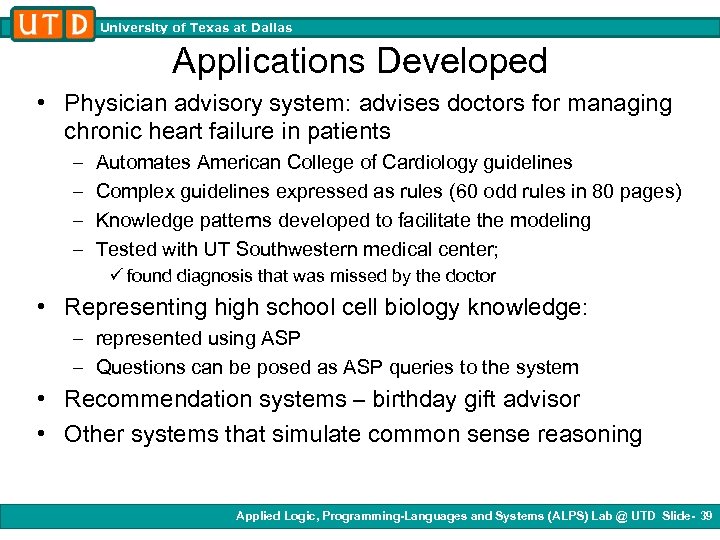 UTD University of Texas at Dallas

Applications Developed

• Physician advisory system: advises doctors for managing chronic heart failure in patients
– Automates American College of Cardiology guidelines
– Complex guidelines expressed as rules (60 odd rules in 80 pages)
– Knowledge patterns developed to facilitate the modeling
– Tested with UT Southwestern medical center;
✓ found diagnosis that was missed by the doctor

• Representing high school cell biology knowledge:
– represented using ASP
– Questions can be posed as ASP queries to the system

• Recommendation systems – birthday gift advisor

• Other systems that simulate common sense reasoning

Applied Logic, Programming-Languages and Systems (ALPS) Lab @ UTD Slide- 39